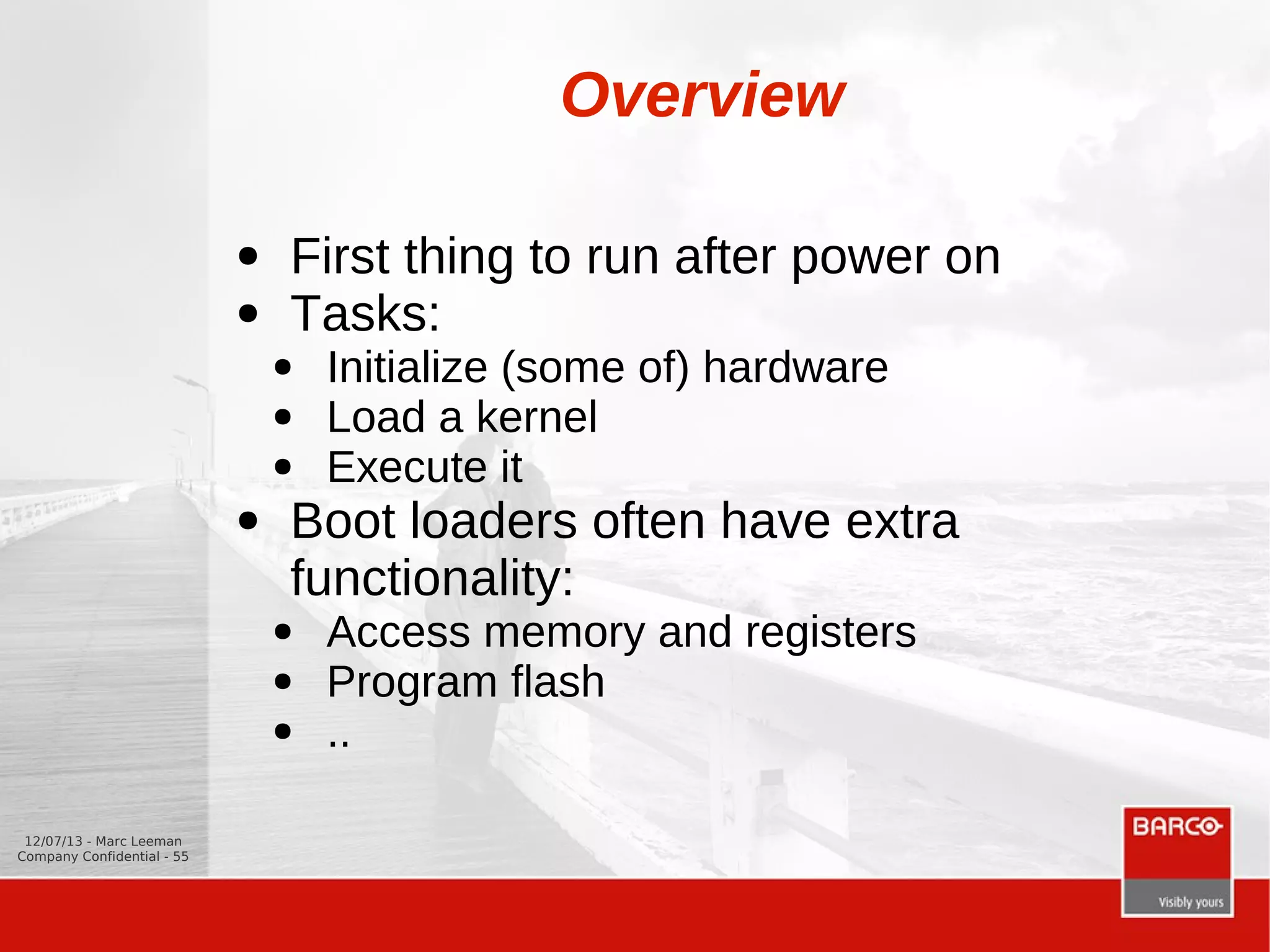 Overview

- First thing to run after power on
- Tasks:
  - Initialize (some of) hardware
  - Load a kernel
  - Execute it
- Boot loaders often have extra functionality:
  - Access memory and registers
  - Program flash
  - ..

12/07/13 - Marc Leeman
Company Confidential - 55

BARCO
Visibly yours